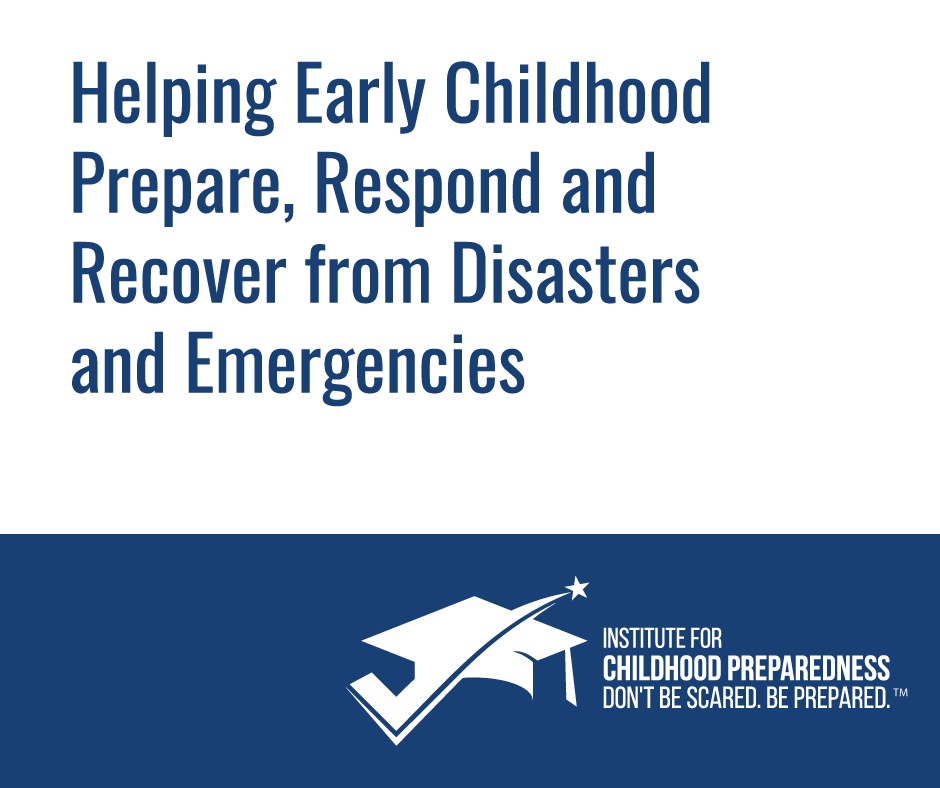 Helping Early Childhood Prepare, Respond and Recover from Disasters and Emergencies

INSTITUTE FOR
CHILDHOOD PREPAREDNESS
DON'T BE SCARED. BE PREPARED.™